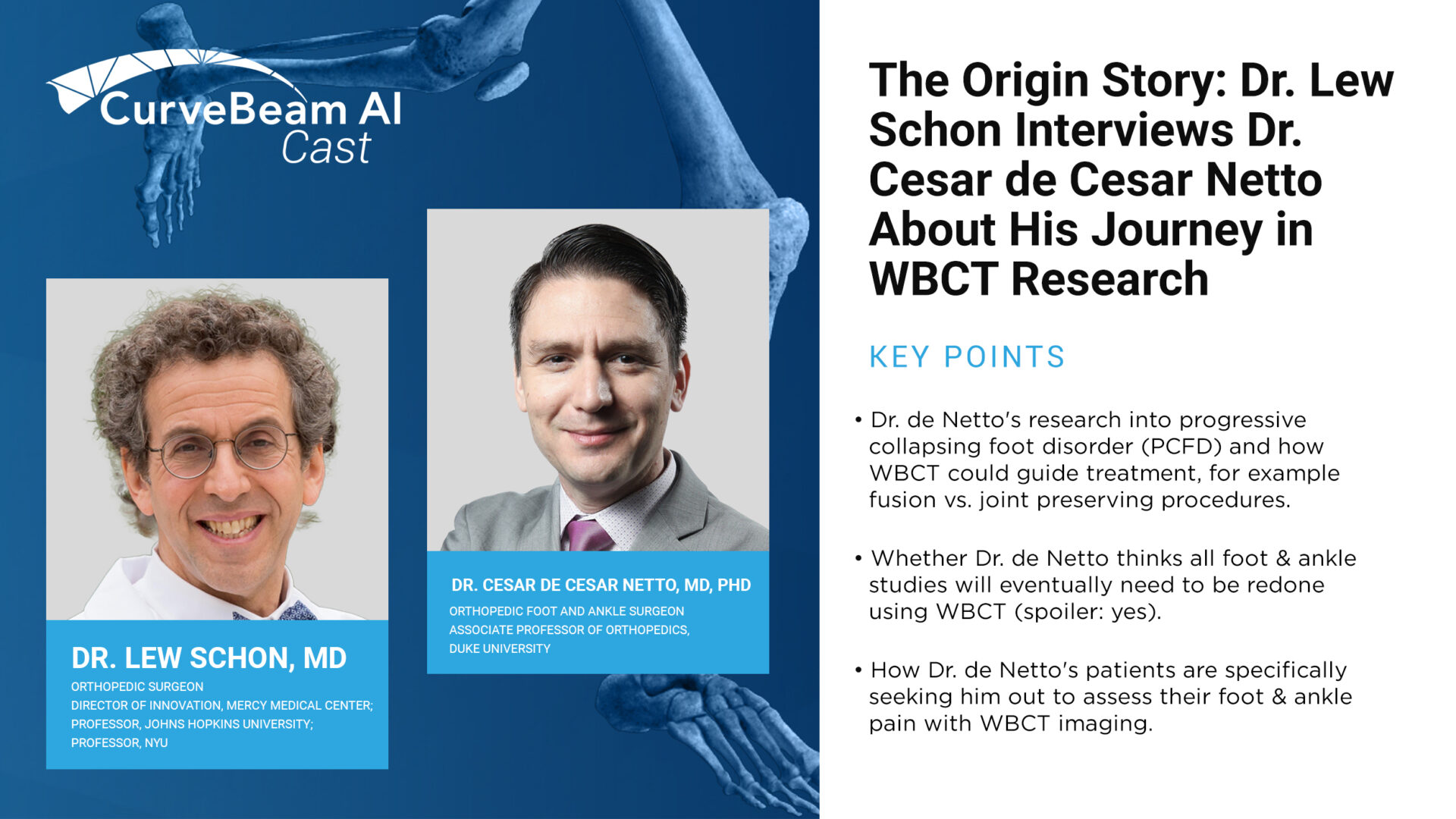 CurveBeam AI
Cast

DR. LEW SCHON, MD
ORTHOPEDIC SURGEON
DIRECTOR OF INNOVATION, MERCY MEDICAL CENTER;
PROFESSOR, JOHNS HOPKINS UNIVERSITY;
PROFESSOR, NYU

DR. CESAR DE CESAR NETTO, MD, PHD
ORTHOPEDIC FOOT AND ANKLE SURGEON
ASSOCIATE PROFESSOR OF ORTHOPEDICS,
DUKE UNIVERSITY

The Origin Story: Dr. Lew Schon Interviews Dr. Cesar de Cesar Netto About His Journey in WBCT Research

KEY POINTS

• Dr. de Netto's research into progressive collapsing foot disorder (PCFD) and how WBCT could guide treatment, for example fusion vs. joint preserving procedures.

• Whether Dr. de Netto thinks all foot & ankle studies will eventually need to be redone using WBCT (spoiler: yes).

• How Dr. de Netto's patients are specifically seeking him out to assess their foot & ankle pain with WBCT imaging.